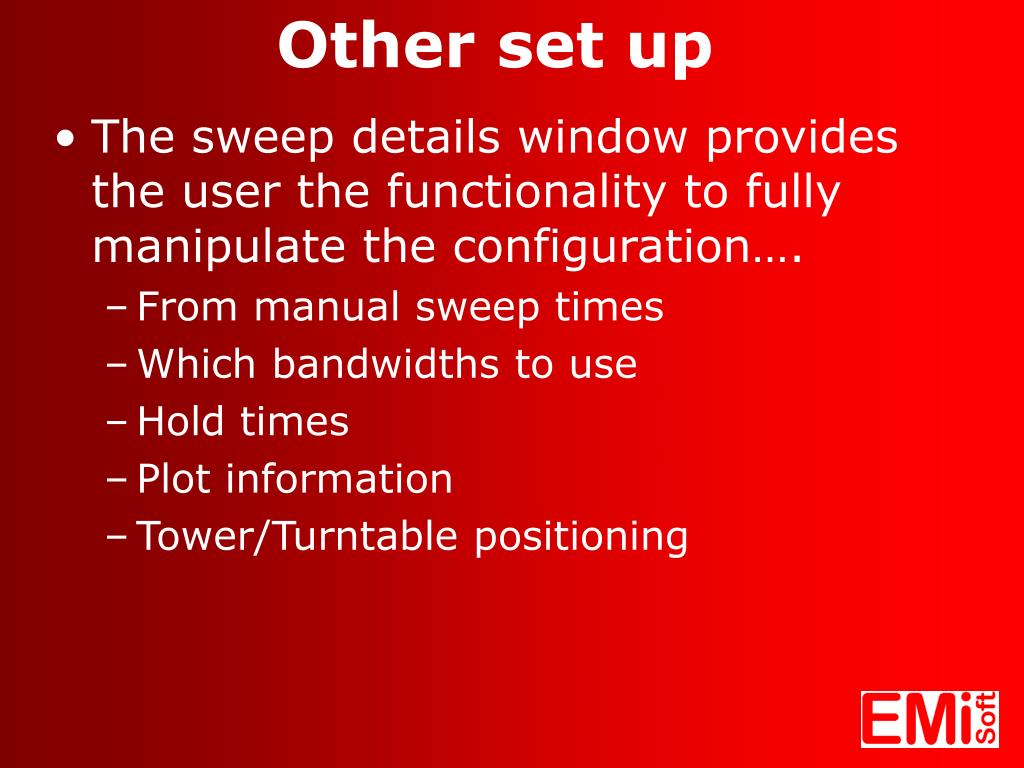 Other set up

• The sweep details window provides the user the functionality to fully manipulate the configuration….
– From manual sweep times
– Which bandwidths to use
– Hold times
– Plot information
– Tower/Turntable positioning

EMi Soft